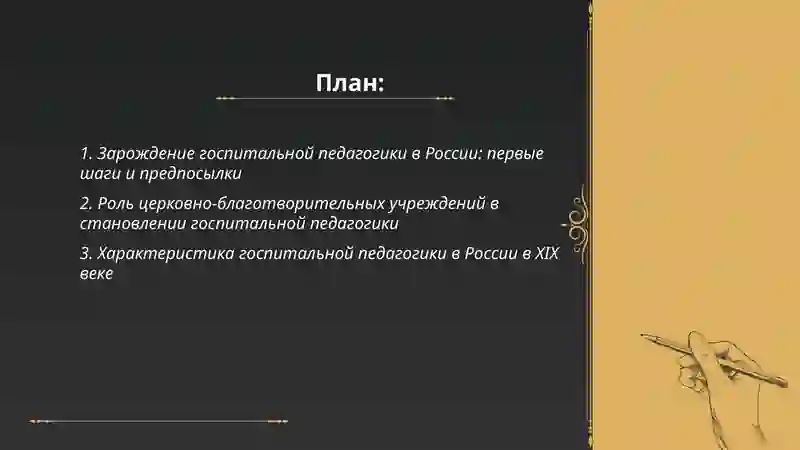 План:

1. Зарождение госпитальной педагогики в России: первые шаги и предпосылки

2. Роль церковно-благотворительных учреждений в становлении госпитальной педагогики

3. Характеристика госпитальной педагогики в России в XIX веке